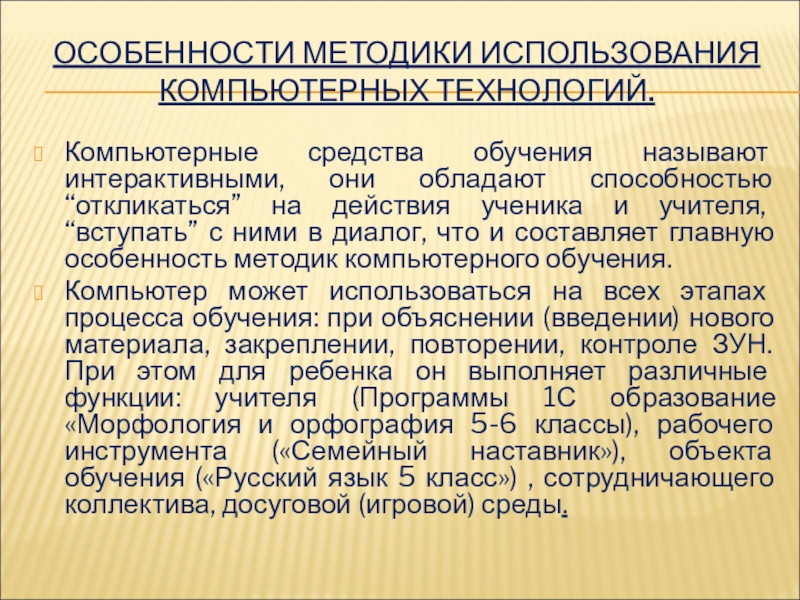 ОСОБЕННОСТИ МЕТОДИКИ ИСПОЛЬЗОВАНИЯ КОМПЬЮТЕРНЫХ ТЕХНОЛОГИЙ.

Компьютерные средства обучения называют интерактивными, они обладают способностью “откликаться” на действия ученика и учителя, “вступать” с ними в диалог, что и составляет главную особенность методик компьютерного обучения.

Компьютер может использоваться на всех этапах процесса обучения: при объяснении (введении) нового материала, закреплении, повторении, контроле ЗУН. При этом для ребенка он выполняет различные функции: учителя (Программы 1С образование «Морфология и орфография 5-6 классы), рабочего инструмента («Семейный наставник»), объекта обучения («Русский язык 5 класс») , сотрудничающего коллектива, досуговой (игровой) среды.